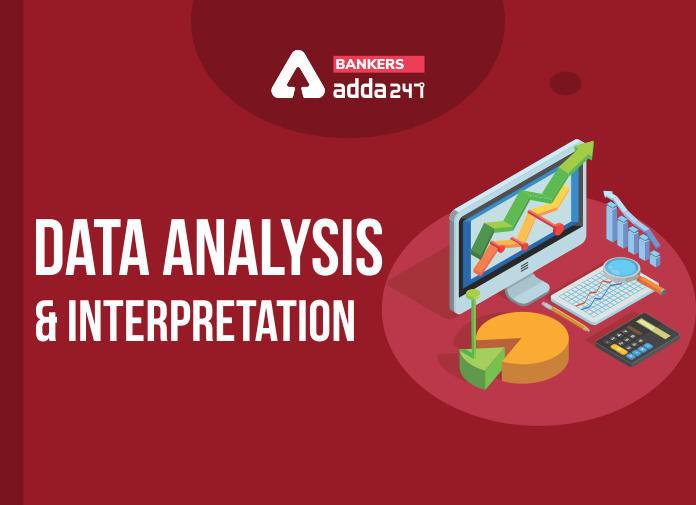 BANKERS
adda247

DATA ANALYSIS
& INTERPRETATION